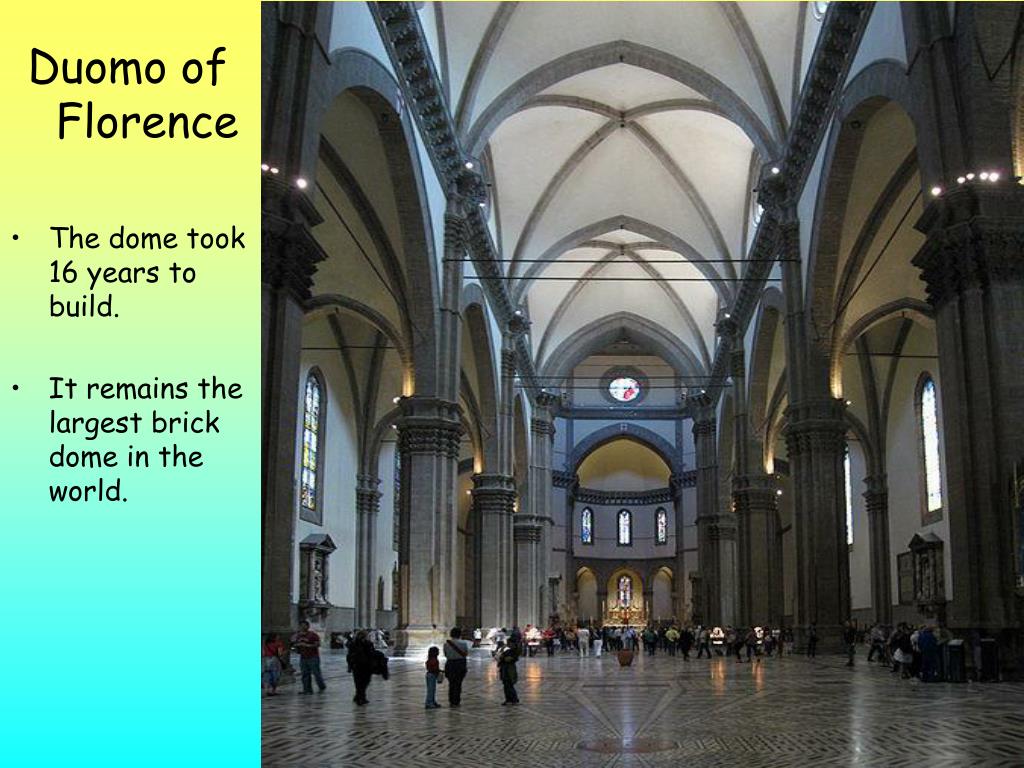 Duomo of Florence

• The dome took 16 years to build.

• It remains the largest brick dome in the world.